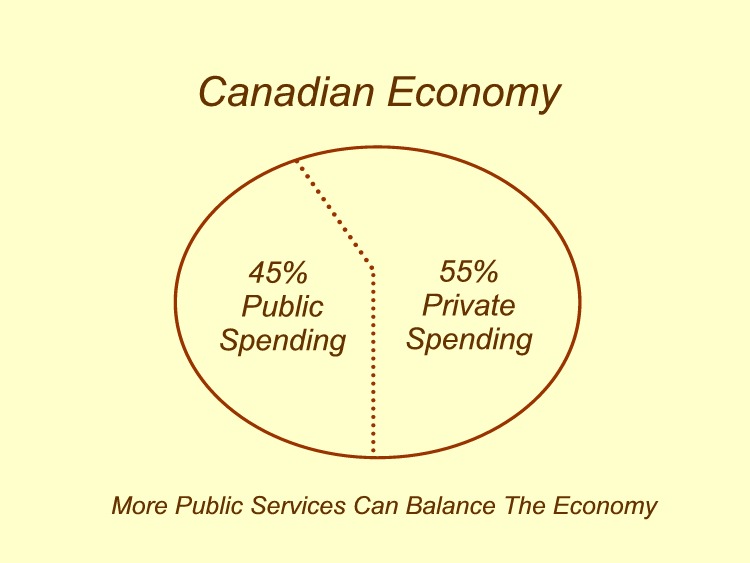 Canadian Economy

45%
Public
Spending

55%
Private
Spending

More Public Services Can Balance The Economy